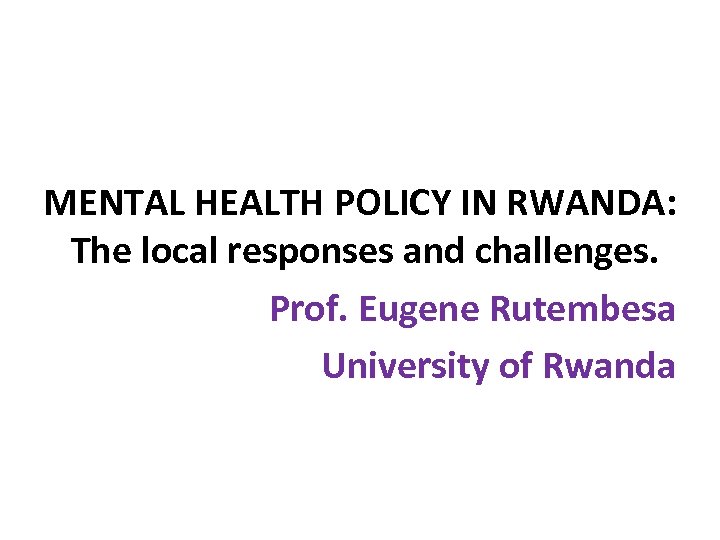 MENTAL HEALTH POLICY IN RWANDA: The local responses and challenges.

Prof. Eugene Rutembesa

University of Rwanda